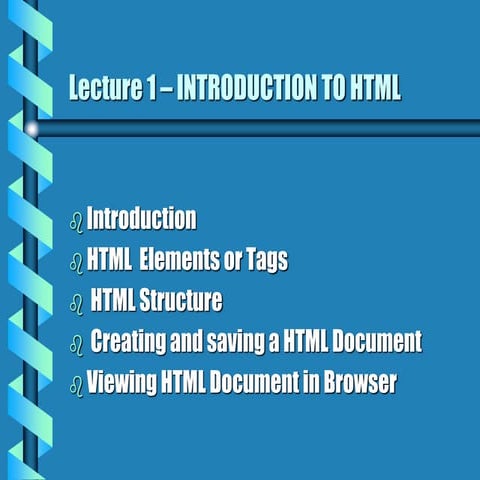 Lecture 1 – INTRODUCTION TO HTML

Introduction

HTML Elements or Tags

HTML Structure

Creating and saving a HTML Document

Viewing HTML Document in Browser